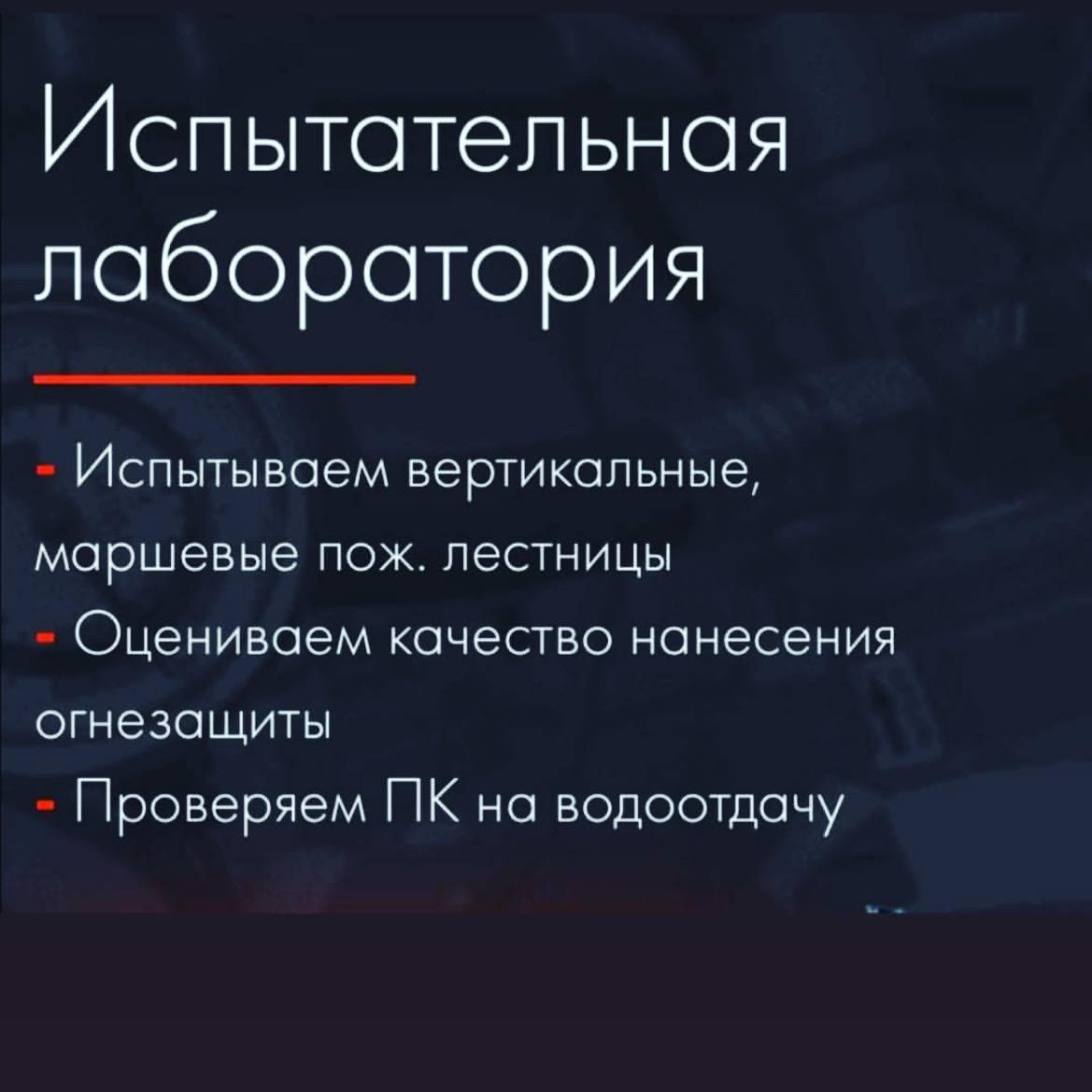 Испытательная лаборатория

- Испытываем вертикальные, маршевые пож. лестницы
- Оцениваем качество нанесения огнезащиты
- Проверяем ПК на водоотдачу